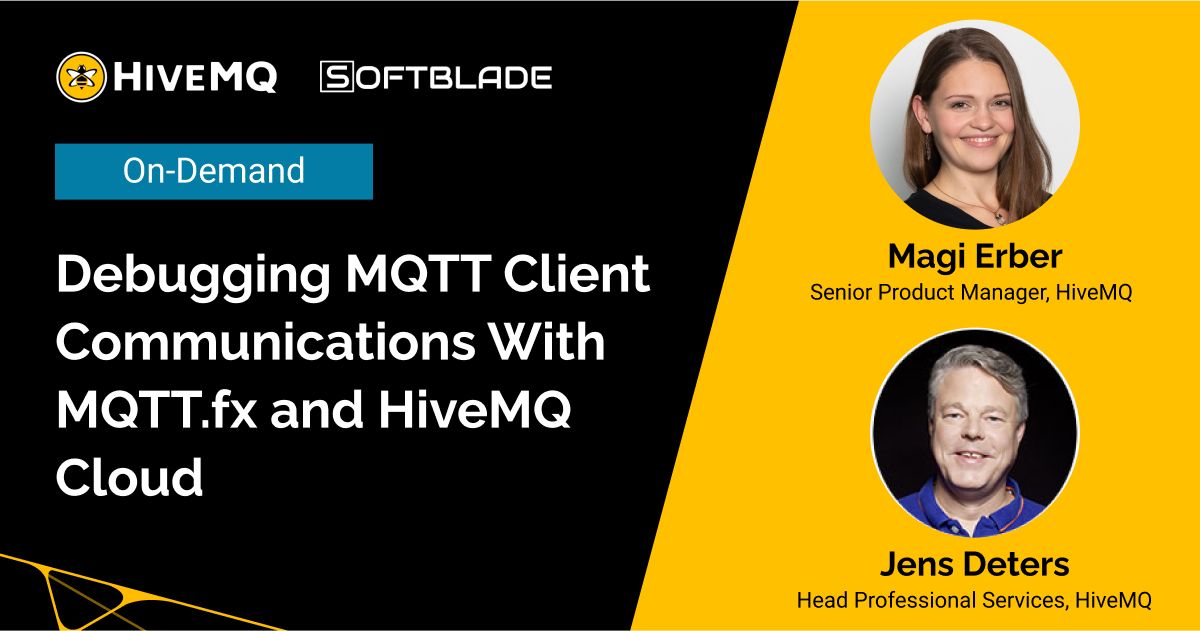 HIVEMQ SOFTBLADE

On-Demand

Debugging MQTT Client Communications With MQTT.fx and HiveMQ Cloud

Magi Erber
Senior Product Manager, HiveMQ

Jens Deters
Head Professional Services, HiveMQ